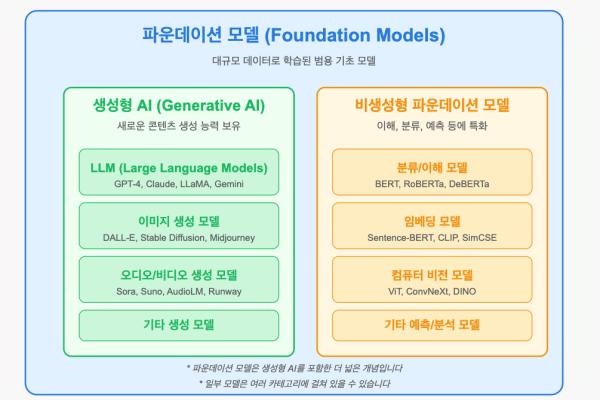 파운데이션 모델 (Foundation Models)

대규모 데이터로 학습된 범용 기초 모델

생성형 AI (Generative AI)

새로운 콘텐츠 생성 능력 보유

LLM (Large Language Models)
GPT-4, Claude, LLaMA, Gemini

이미지 생성 모델
DALL-E, Stable Diffusion, Midjourney

오디오/비디오 생성 모델
Sora, Suno, AudioLM, Runway

기타 생성 모델

비생성형 파운데이션 모델

이해, 분류, 예측 등에 특화

분류/이해 모델
BERT, RoBERTa, DeBERTa

임베딩 모델
Sentence-BERT, CLIP, SimCSE

컴퓨터 비전 모델
ViT, ConvNeXt, DINO

기타 예측/분석 모델

* 파운데이션 모델은 생성형 AI를 포함한 더 넓은 개념입니다

* 일부 모델은 여러 카테고리에 걸쳐 있을 수 있습니다